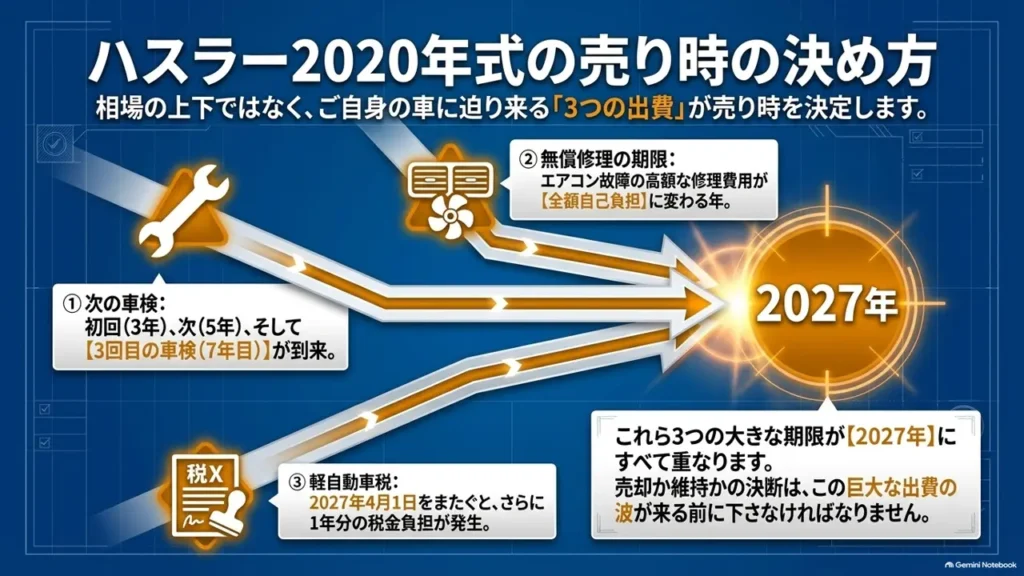 ハスラー2020年式の売り時の決め方

相場の上下ではなく、ご自身の車に迫り来る「3つの出費」が売り時を決定します。

② 無償修理の期限：
エアコン故障の高額な修理費用が【全額自己負担】に変わる年。

① 次の車検：
初回（3年）、次（5年）、そして【3回目の車検（7年目）】が到来。

2027年

税X

③ 軽自動車税：
2027年4月1日をまたぐと、さらに1年分の税金負担が発生。

これら3つの大きな期限が【2027年】にすべて重なります。
売却か維持かの決断は、この巨大な出費の波が来る前に下さなければなりません。

Gemini Notebook